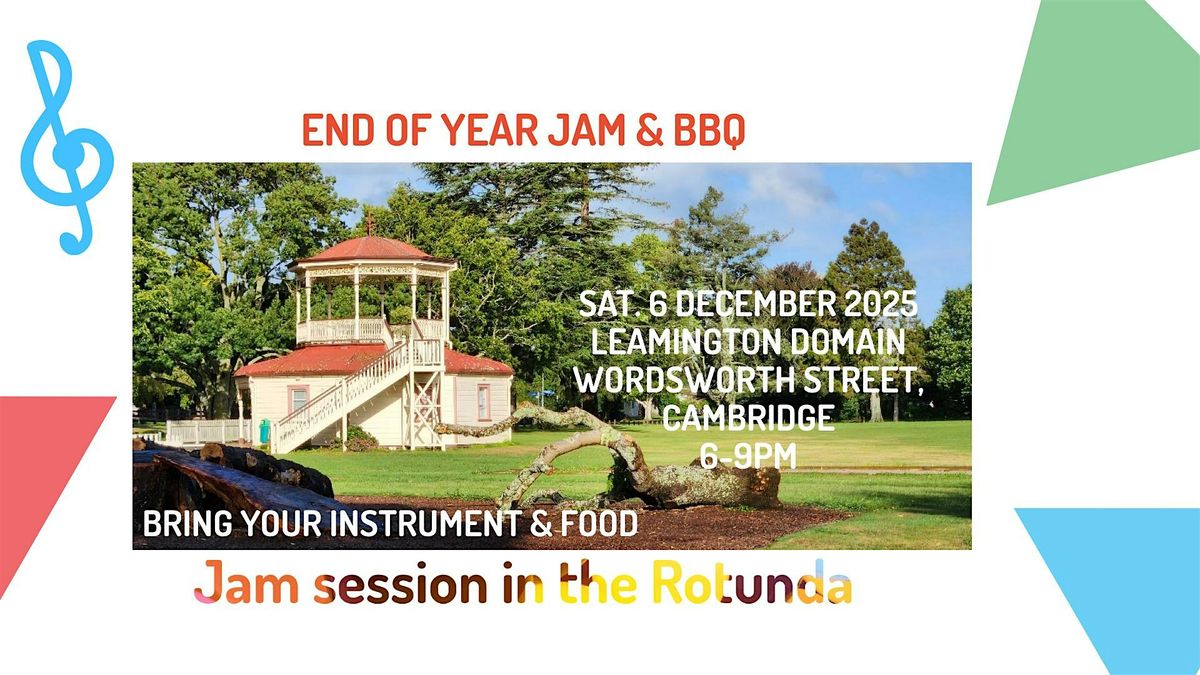 END OF YEAR JAM & BBQ

SAT. 6 DECEMBER 2025
LEAMINGTON DOMAIN
WORDSWORTH STREET,
CAMBRIDGE
6-9PM

BRING YOUR INSTRUMENT & FOOD

Jam session in the Rotunda